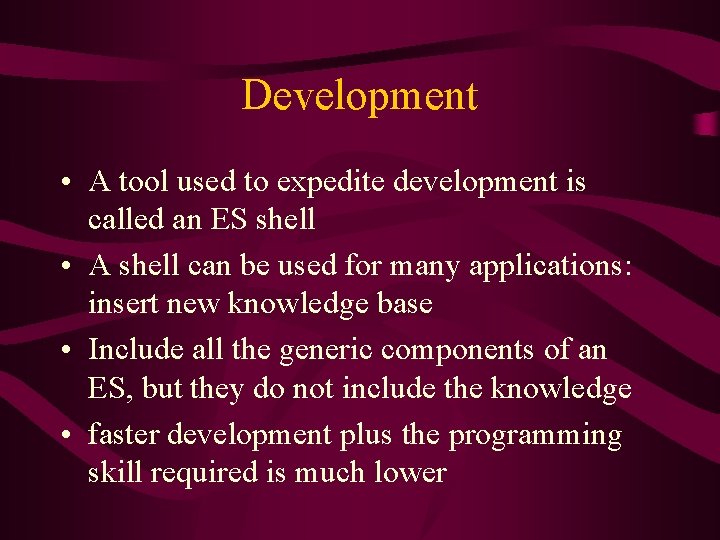 Development

• A tool used to expedite development is called an ES shell
• A shell can be used for many applications: insert new knowledge base
• Include all the generic components of an ES, but they do not include the knowledge
• faster development plus the programming skill required is much lower